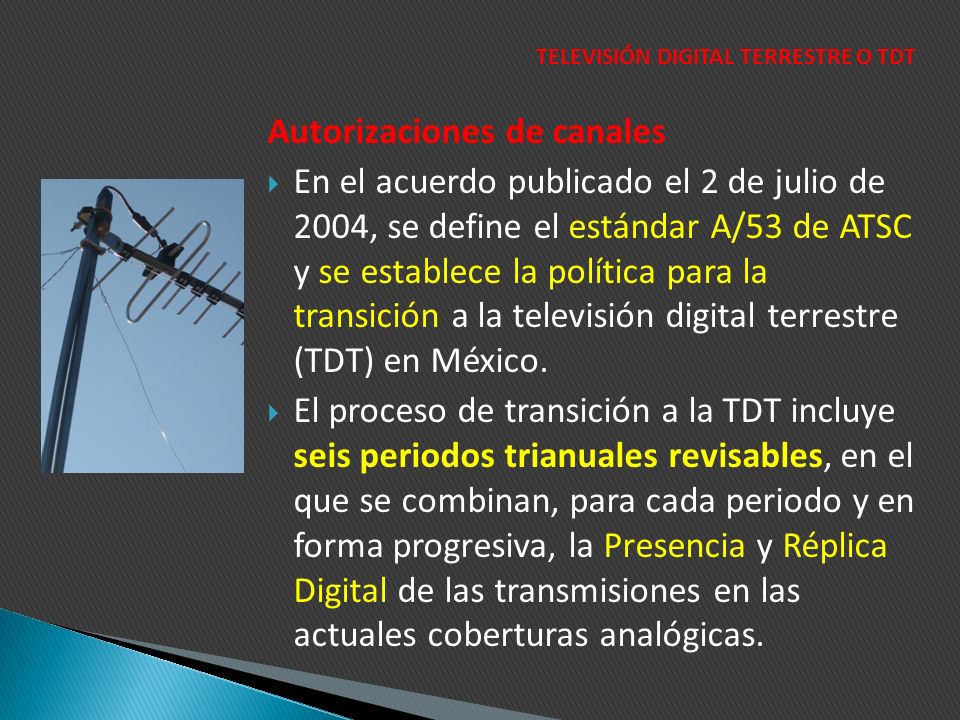 TELEVISIÓN DIGITAL TERRESTRE O TDT

Autorizaciones de canales

En el acuerdo publicado el 2 de julio de 2004, se define el estándar A/53 de ATSC y se establece la política para la transición a la televisión digital terrestre (TDT) en México.

El proceso de transición a la TDT incluye seis periodos trianuales revisables, en el que se combinan, para cada periodo y en forma progresiva, la Presencia y Réplica Digital de las transmisiones en las actuales coberturas analógicas.